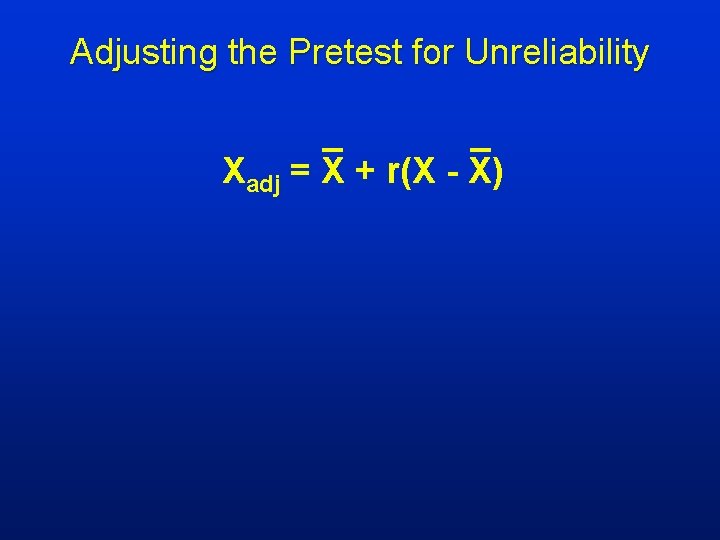 Adjusting the Pretest for Unreliability

$X_{adj} = \bar{X} + r(X - \bar{X})$